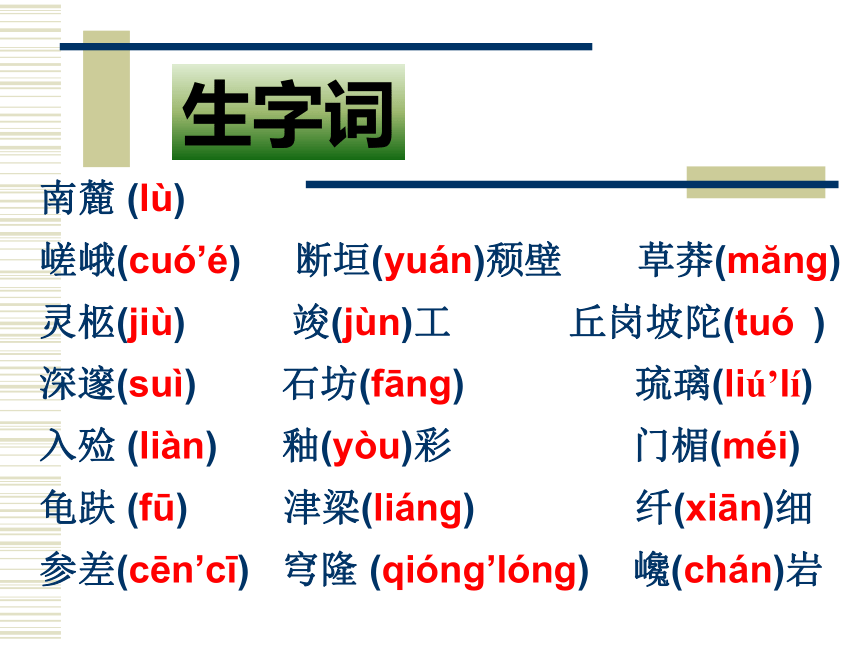 生字词

南麓 (lù)

嵯峨(cuó’é) 断垣(yuán)颓壁 草莽(mǎng)

灵柩(jiù) 竣(jùn)工 丘岗坡陀(tuó )

深邃(suì) 石坊(fāng) 琉璃(liú’lí)

入殓 (liàn) 釉(yòu)彩 门楣(méi)

龟趺 (fū) 津梁(liáng) 纤(xiān)细

参差(cēn’cī) 穹隆 (qióng’lóng) 巉(chán)岩